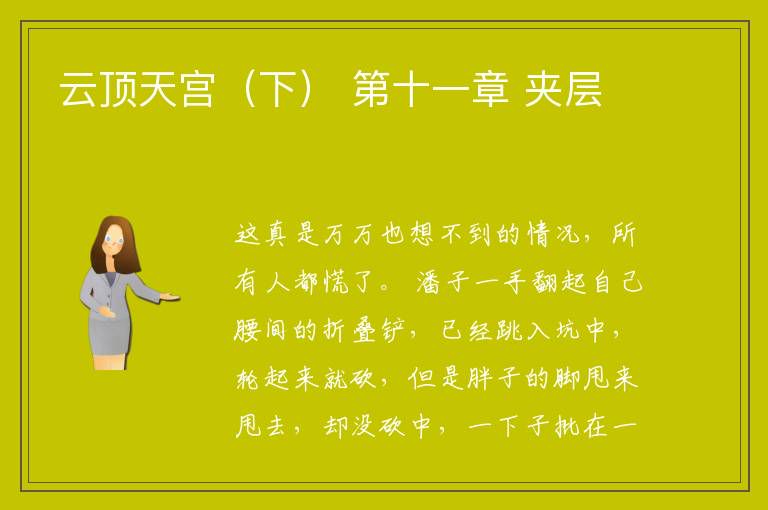 云顶天宫（下） 第十一章 夹层

这真是万万也想不到的情况，所有人都慌了。潘子一手翻起自己腰间的折叠铲，已经跳入坑中，抡起来就砍，但是胖子的脚甩来甩去，却没砍中，一下子批在一